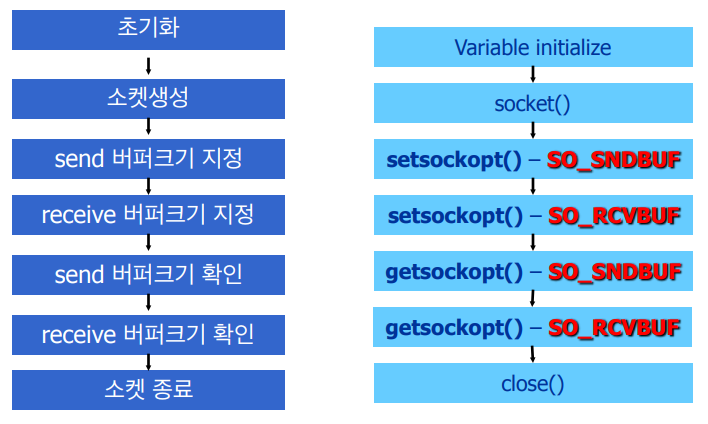 초기화

소켓생성

send 버퍼크기 지정

receive 버퍼크기 지정

send 버퍼크기 확인

receive 버퍼크기 확인

소켓 종료

Variable initialize

socket()

setsockopt() – SO_SNDBUF

setsockopt() – SO_RCVBUF

getsockopt() – SO_SNDBUF

getsockopt() – SO_RCVBUF

close()